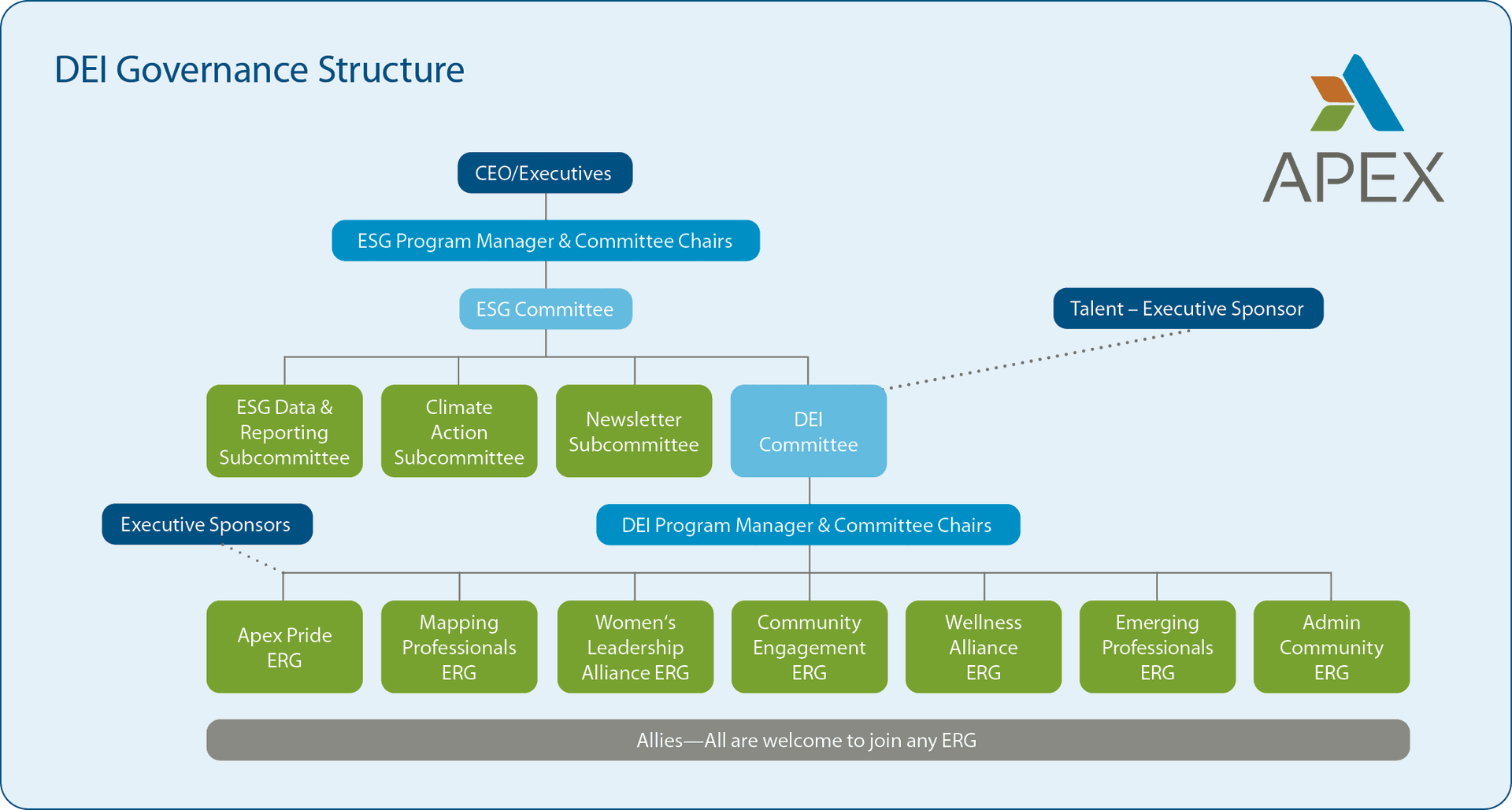 DEI Governance Structure

APEX

CEO/Executives

ESG Program Manager & Committee Chairs

ESG Committee

Talent – Executive Sponsor

ESG Data & Reporting Subcommittee

Climate Action Subcommittee

Newsletter Subcommittee

DEI Committee

Executive Sponsors

DEI Program Manager & Committee Chairs

Apex Pride ERG

Mapping Professionals ERG

Women's Leadership Alliance ERG

Community Engagement ERG

Wellness Alliance ERG

Emerging Professionals ERG

Admin Community ERG

Allies—All are welcome to join any ERG